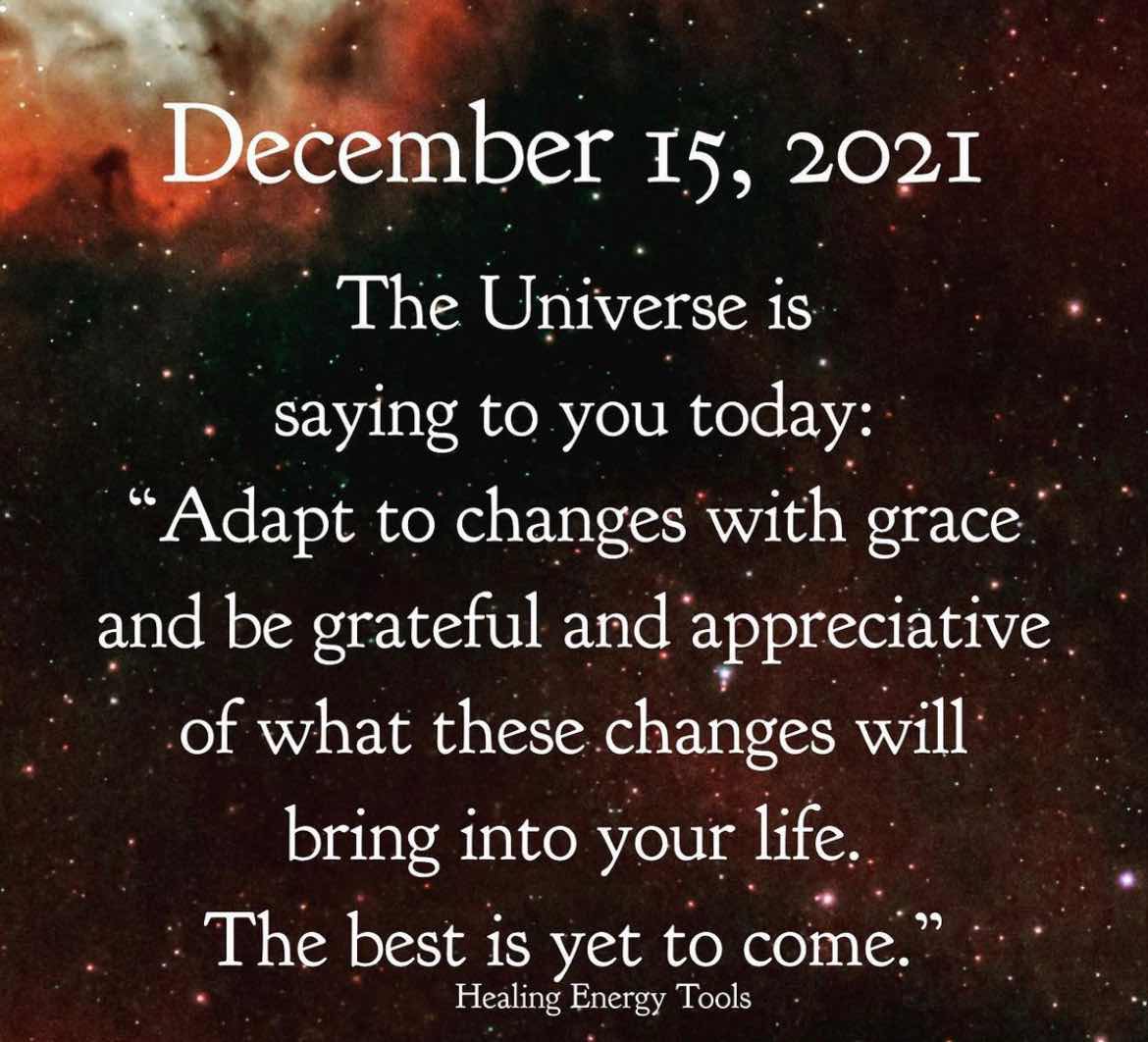 December 15, 2021

The Universe is saying to you today: “Adapt to changes with grace and be grateful and appreciative of what these changes will bring into your life. The best is yet to come.”

Healing Energy Tools